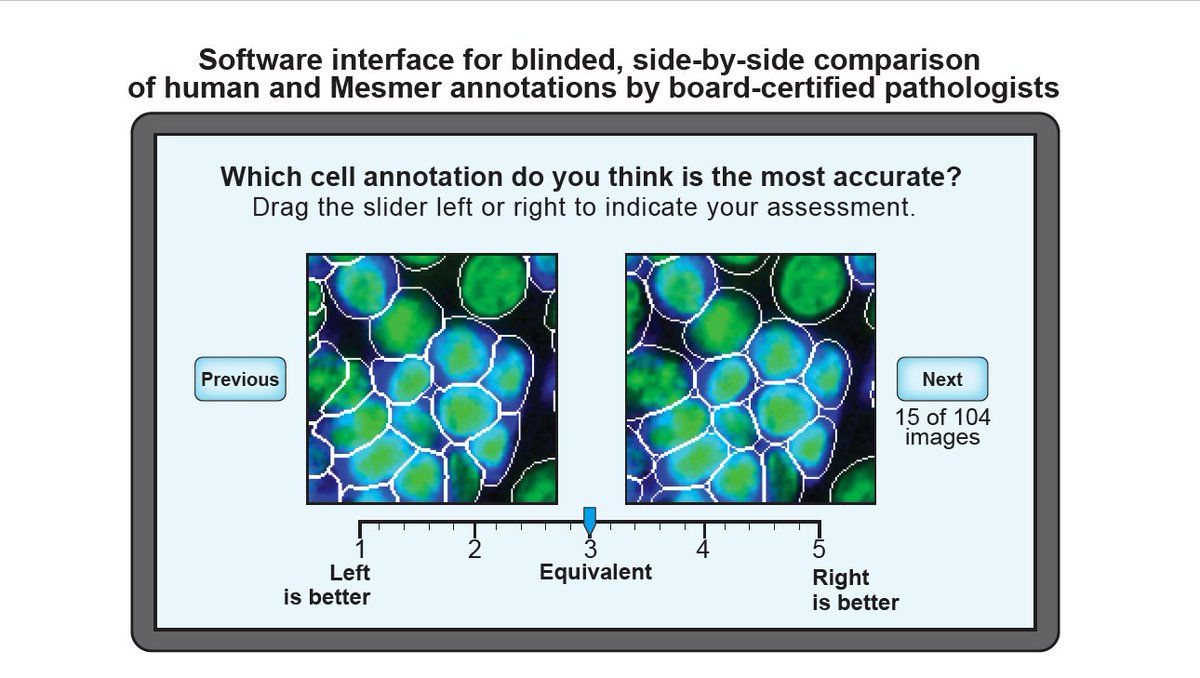 Software interface for blinded, side-by-side comparison of human and Mesmer annotations by board-certified pathologists

Which cell annotation do you think is the most accurate?
Drag the slider left or right to indicate your assessment.

Previous

Next
15 of 104 images

1
Left is better

2

3
Equivalent

4

5
Right is better